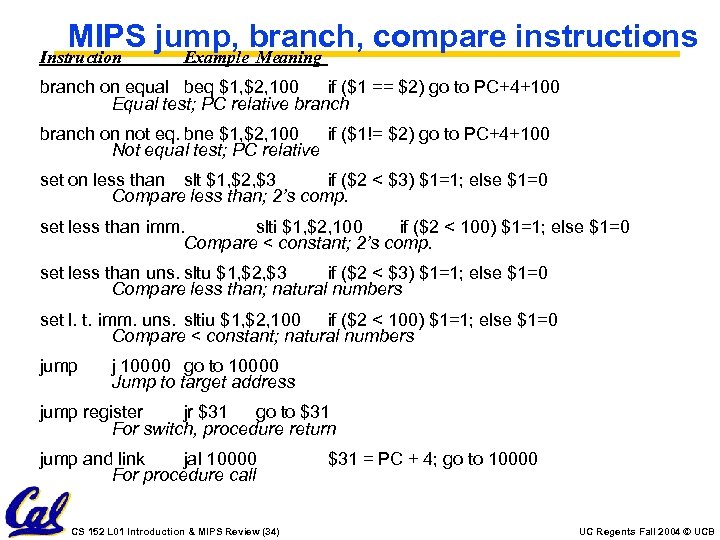 MIPS jump, branch, compare instructions

Instruction Example Meaning

branch on equal beq \$1,\$2,100 if (\$1 == \$2) go to PC+4+100
Equal test; PC relative branch

branch on not eq. bne \$1,\$2,100 if (\$1!= \$2) go to PC+4+100
Not equal test; PC relative

set on less than slt \$1,\$2,\$3 if (\$2 < \$3) \$1=1; else \$1=0
Compare less than; 2's comp.

set less than imm. slti \$1,\$2,100 if (\$2 < 100) \$1=1; else \$1=0
Compare < constant; 2's comp.

set less than uns. sltu \$1,\$2,\$3 if (\$2 < \$3) \$1=1; else \$1=0
Compare less than; natural numbers

set l. t. imm. uns. sltiu \$1,\$2,100 if (\$2 < 100) \$1=1; else \$1=0
Compare < constant; natural numbers

jump j 10000 go to 10000
Jump to target address

jump register jr \$31 go to \$31
For switch, procedure return

jump and link jal 10000 \$31 = PC + 4; go to 10000
For procedure call

Cal

CS 152 L01 Introduction & MIPS Review (34)

UC Regents Fall 2004 © UCB